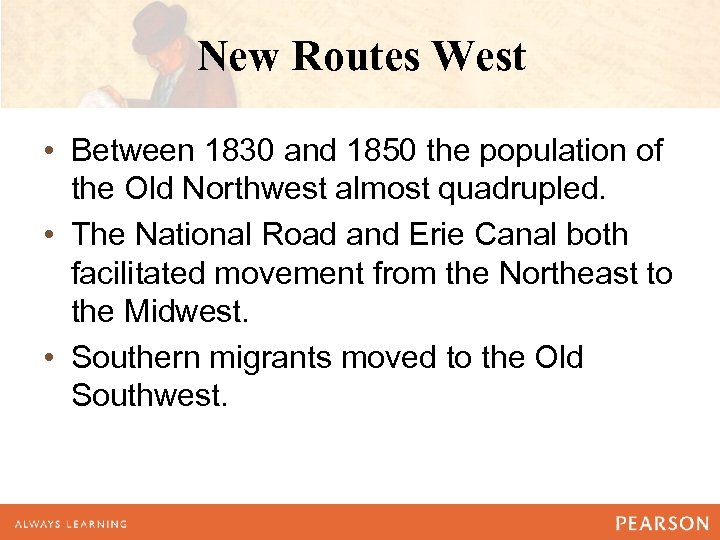 New Routes West

• Between 1830 and 1850 the population of the Old Northwest almost quadrupled.

• The National Road and Erie Canal both facilitated movement from the Northeast to the Midwest.

• Southern migrants moved to the Old Southwest.

ALWAYS LEARNING

PEARSON